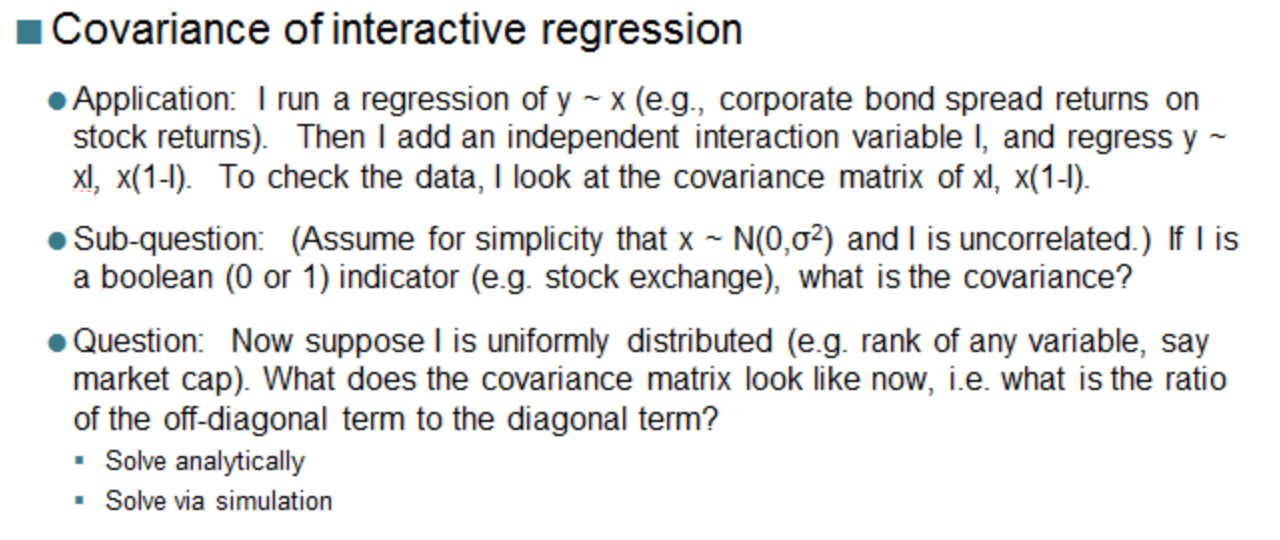 Covariance of interactive regression

Application: I run a regression of y ~ x (e.g., corporate bond spread returns on stock returns). Then I add an independent interaction variable I, and regress y ~ xI, x(1-I). To check the data, I look at the covariance matrix of xI, x(1-I).

Sub-question: (Assume for simplicity that x ~ N(0,$\sigma^2$) and I is uncorrelated.) If I is a boolean (0 or 1) indicator (e.g. stock exchange), what is the covariance?

Question: Now suppose I is uniformly distributed (e.g. rank of any variable, say market cap). What does the covariance matrix look like now, i.e. what is the ratio of the off-diagonal term to the diagonal term?

Solve analytically

Solve via simulation